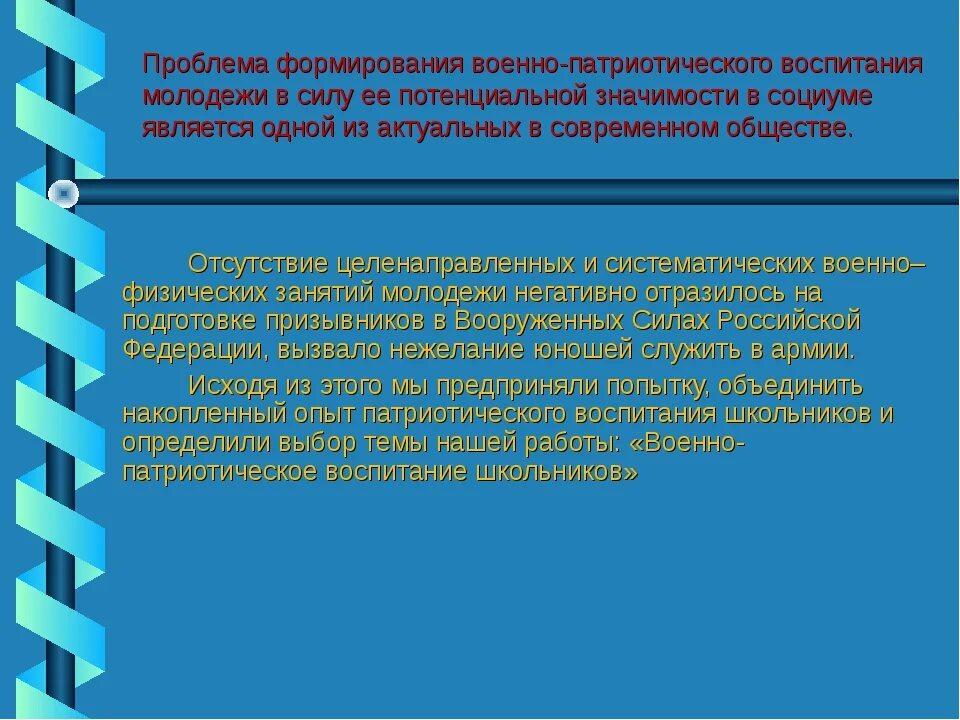 Проблема формирования военно-патриотического воспитания молодежи в силу ее потенциальной значимости в социуме является одной из актуальных в современном обществе.

Отсутствие целенаправленных и систематических военно–физических занятий молодежи негативно отразилось на подготовке призывников в Вооруженных Силах Российской Федерации, вызвало нежелание юношей служить в армии.

Исходя из этого мы предприняли попытку, объединить накопленный опыт патриотического воспитания школьников и определили выбор темы нашей работы: «Военно-патриотическое воспитание школьников»